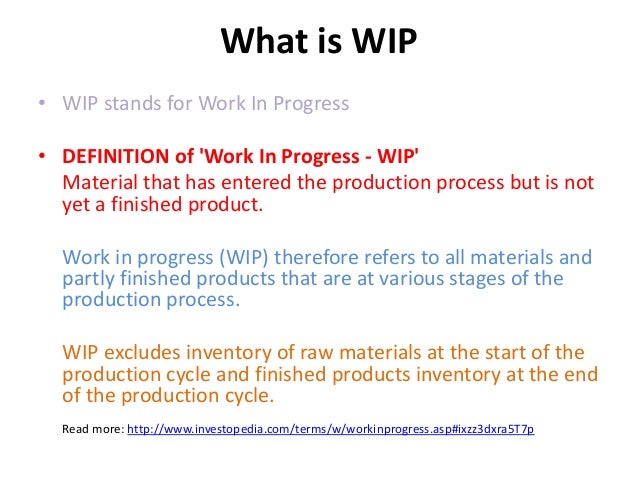 What is WIP

• WIP stands for Work In Progress

• DEFINITION of 'Work In Progress - WIP'
Material that has entered the production process but is not yet a finished product.

Work in progress (WIP) therefore refers to all materials and partly finished products that are at various stages of the production process.

WIP excludes inventory of raw materials at the start of the production cycle and finished products inventory at the end of the production cycle.

Read more: http://www.investopedia.com/terms/w/workinprogress.asp#ixzz3dxra5T7p